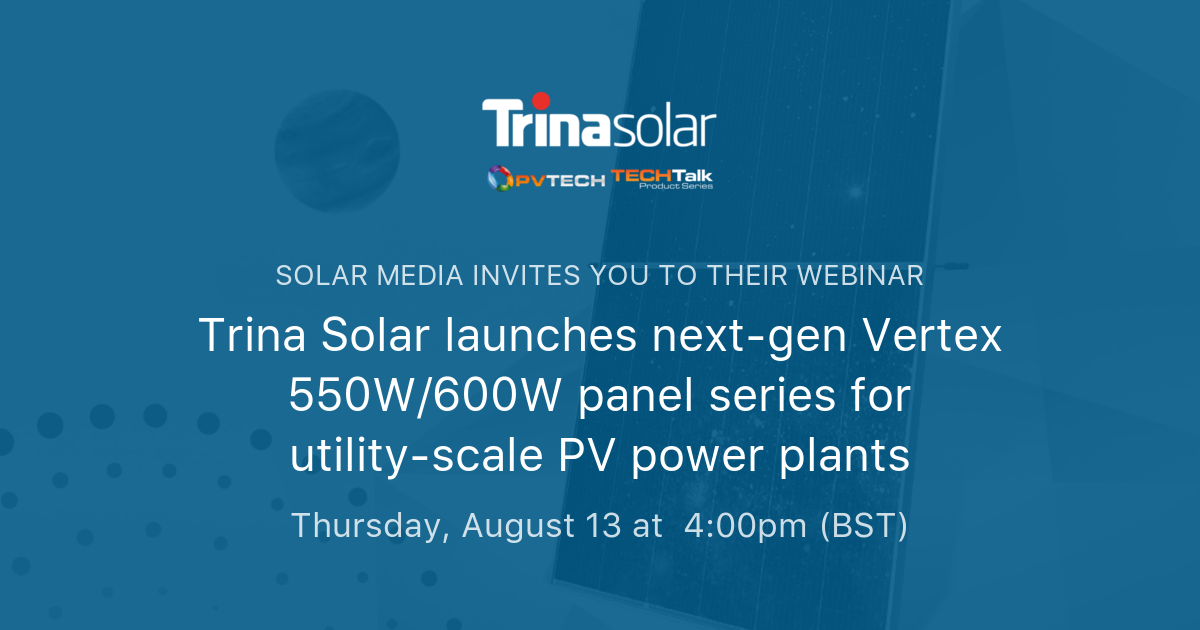 Trinasolar

PVTECH TECHTalk Product Series

SOLAR MEDIA INVITES YOU TO THEIR WEBINAR

Trina Solar launches next-gen Vertex 550W/600W panel series for utility-scale PV power plants

Thursday, August 13 at 4:00pm (BST)